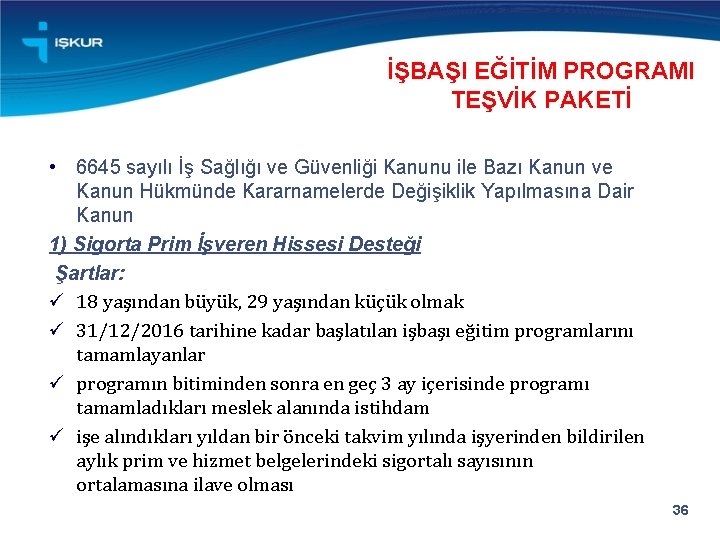 İŞKUR

İŞBAŞI EĞİTİM PROGRAMI TEŞVİK PAKETİ

• 6645 sayılı İş Sağlığı ve Güvenliği Kanunu ile Bazı Kanun ve Kanun Hükmünde Kararnamelerde Değişiklik Yapılmasına Dair Kanun

1) Sigorta Prim İşveren Hissesi Desteği

Şartlar:

✓ 18 yaşından büyük, 29 yaşından küçük olmak

✓ 31/12/2016 tarihine kadar başlatılan işbaşı eğitim programlarını tamamlayanlar

✓ programın bitiminden sonra en geç 3 ay içerisinde programı tamamladıkları meslek alanında istihdam

✓ işe alındıkları yıldan bir önceki takvim yılında işyerinden bildirilen aylık prim ve hizmet belgelerindeki sigortalı sayısının ortalamasına ilave olması

36